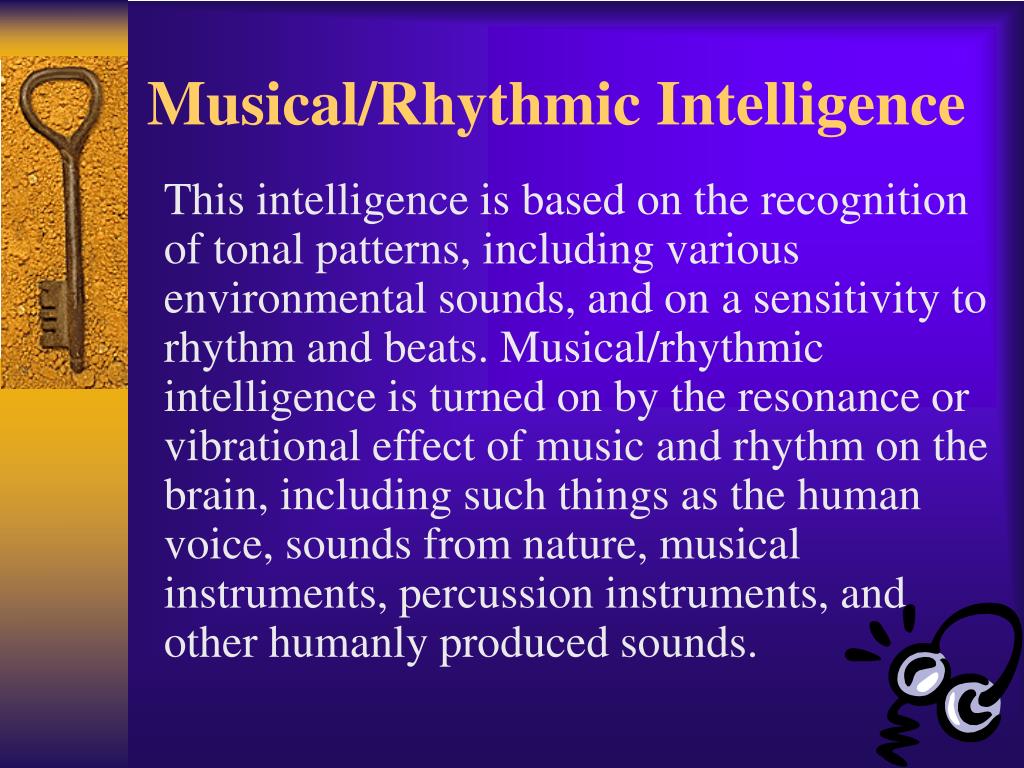 Musical/Rhythmic Intelligence

This intelligence is based on the recognition of tonal patterns, including various environmental sounds, and on a sensitivity to rhythm and beats. Musical/rhythmic intelligence is turned on by the resonance or vibrational effect of music and rhythm on the brain, including such things as the human voice, sounds from nature, musical instruments, percussion instruments, and other humanly produced sounds.